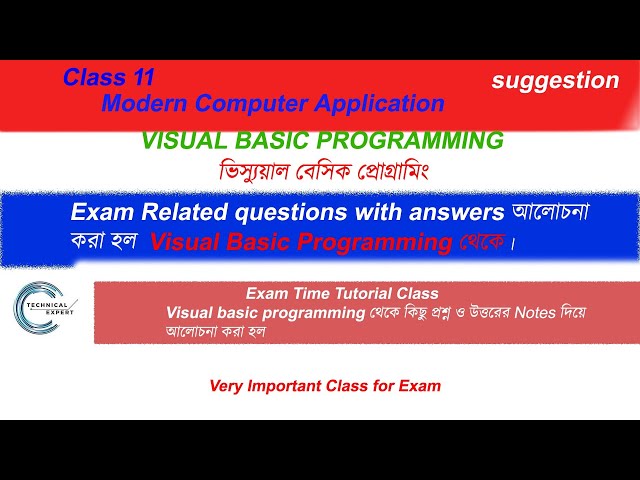 Class 11
Modern Computer Application

suggestion

VISUAL BASIC PROGRAMMING
ভিস্যুয়াল বেসিক প্রোগ্রামিং

Exam Related questions with answers আলোচনা করা হল Visual Basic Programming থেকে।

TECHNICAL EXPERT

Exam Time Tutorial Class
Visual basic programming থেকে কিছু প্রশ্ন ও উত্তরের Notes দিয়ে আলোচনা করা হল

Very Important Class for Exam